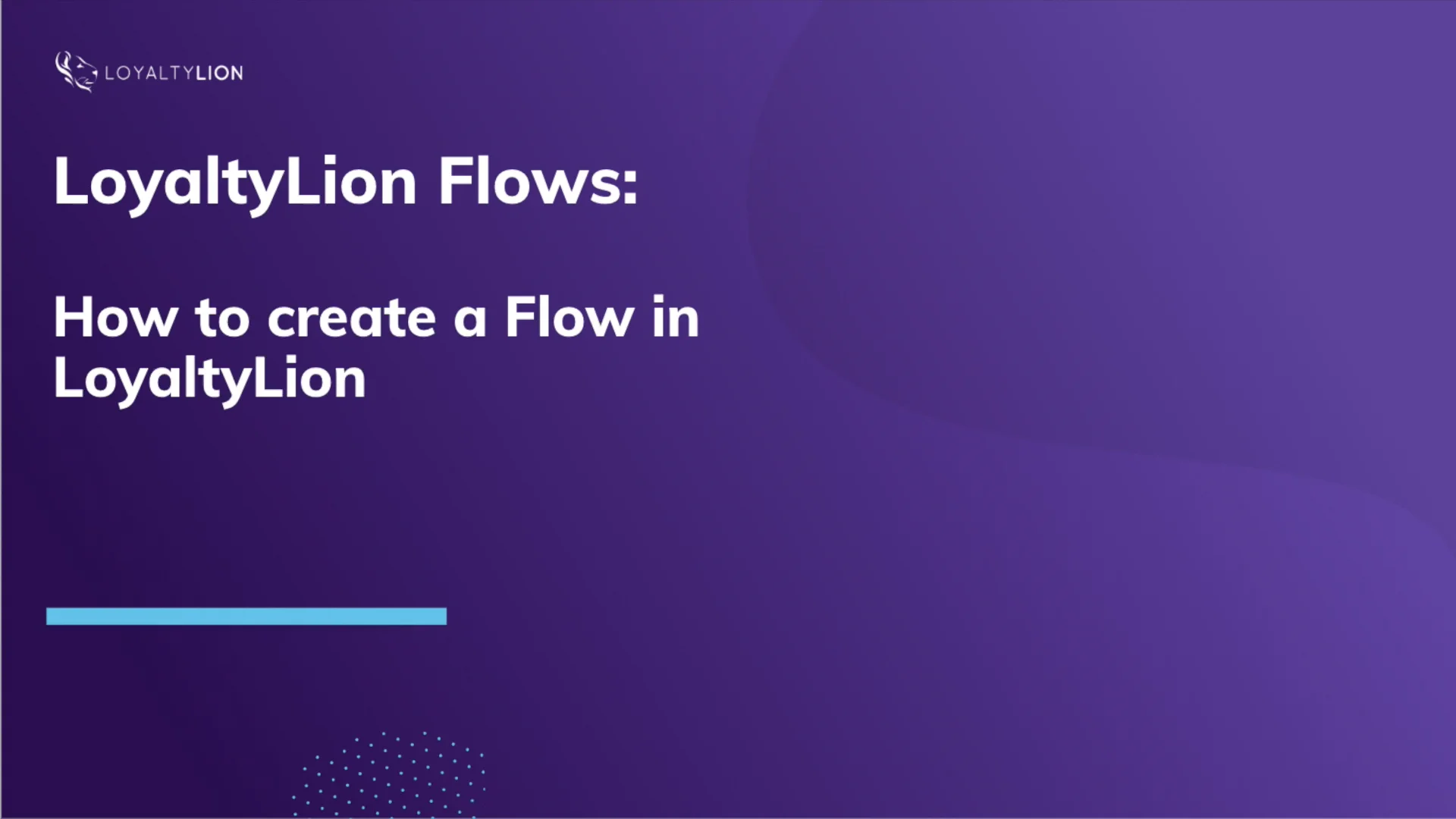 LOYALTYLION

LoyaltyLion Flows:

How to create a Flow in LoyaltyLion